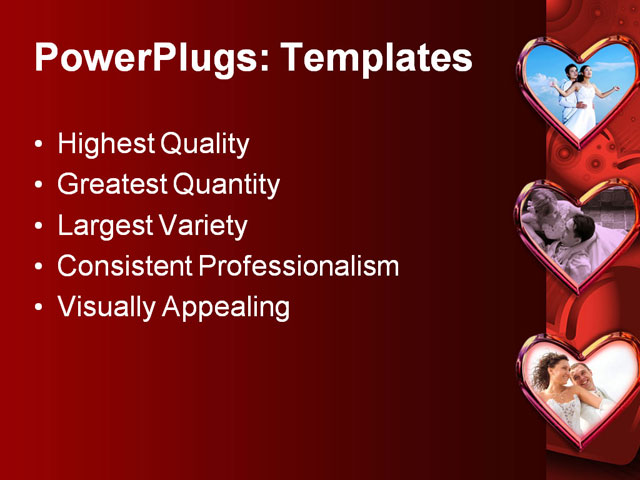 PowerPlugs: Templates

• Highest Quality
• Greatest Quantity
• Largest Variety
• Consistent Professionalism
• Visually Appealing